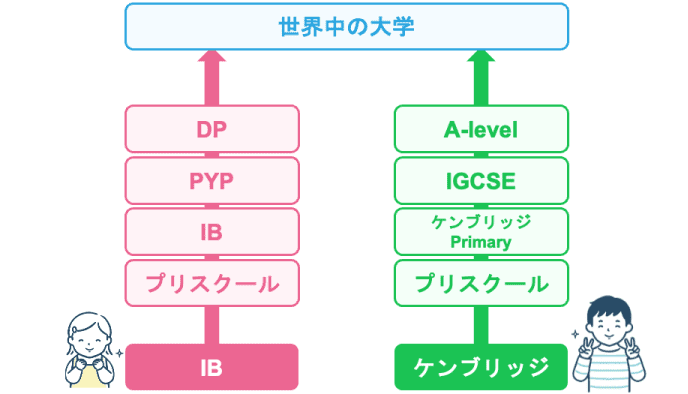 世界中の大学

DP

PYP

IB

プリスクール

IB

A-level

IGCSE

ケンブリッジ Primary

プリスクール

ケンブリッジ